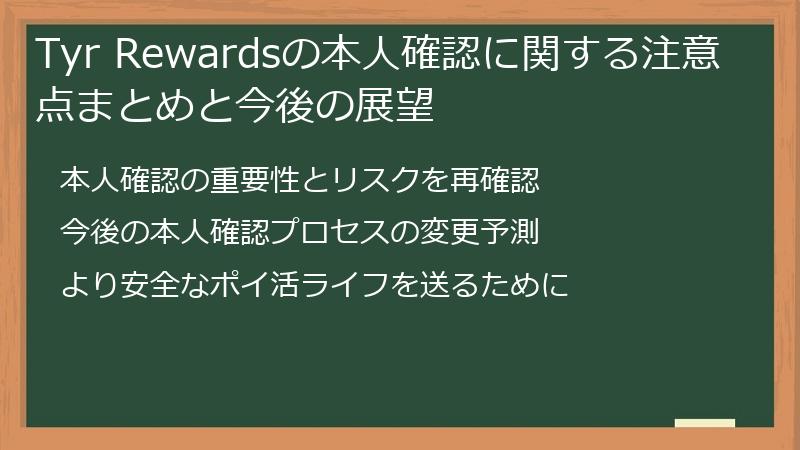 Tyr Rewardsの本人確認に関する注意点まとめと今後の展望

本人確認の重要性とリスクを再確認

今後の本人確認プロセスの変更予測

より安全なポイ活ライフを送るために